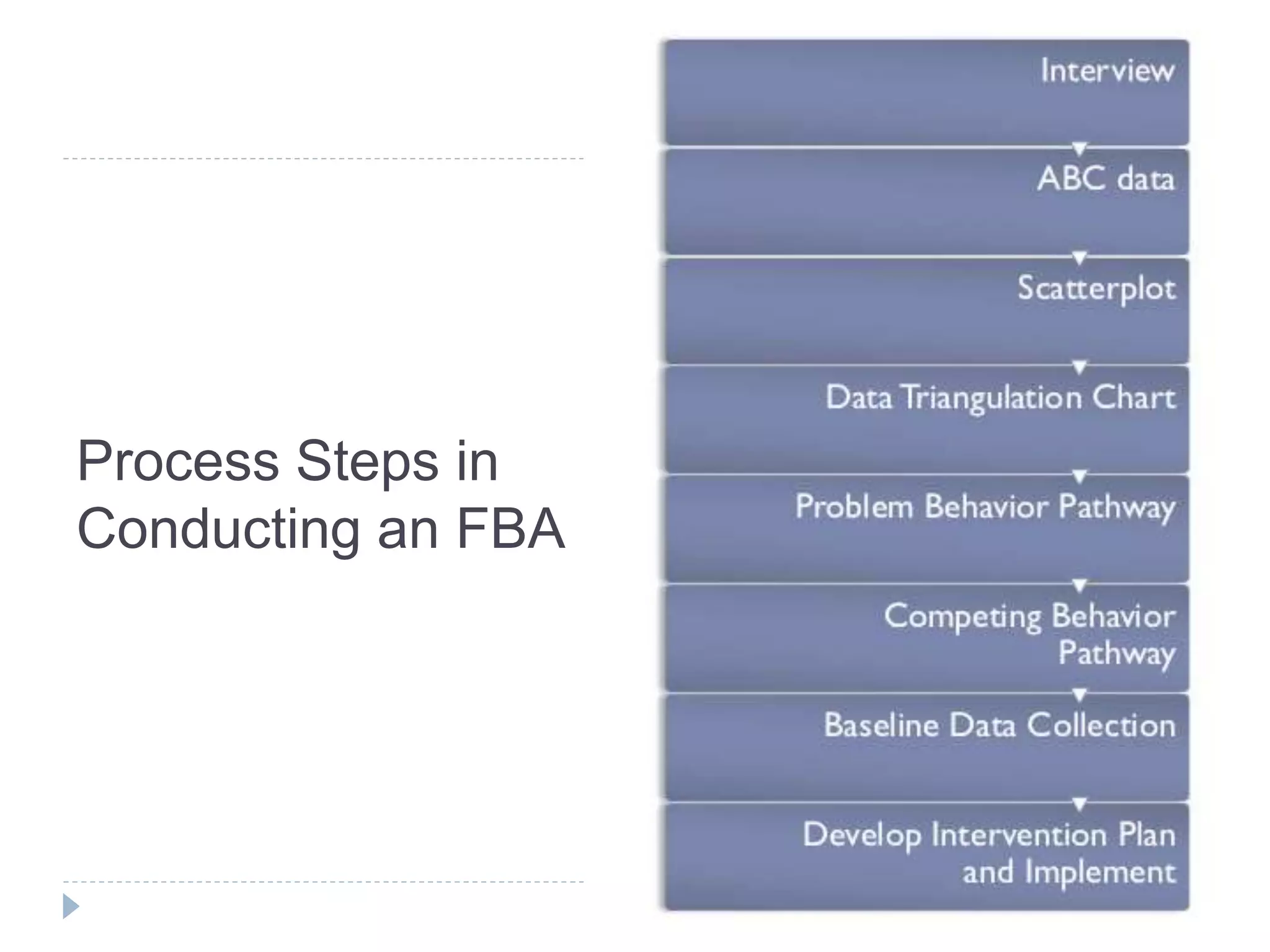 Process Steps in Conducting an FBA

Interview

ABC data

Scatterplot

Data Triangulation Chart

Problem Behavior Pathway

Competing Behavior Pathway

Baseline Data Collection

Develop Intervention Plan and Implement